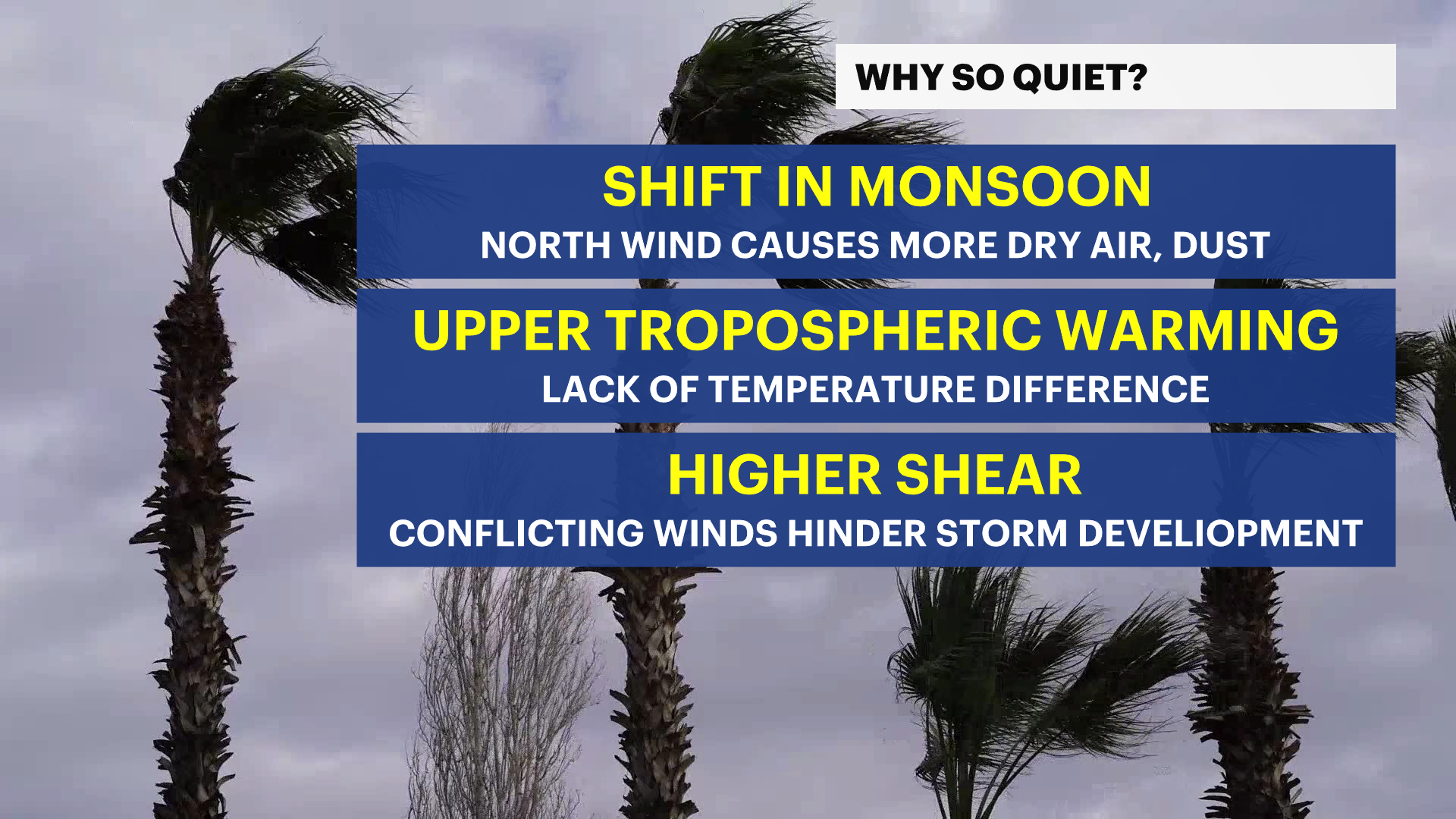 WHY SO QUIET?

SHIFT IN MONSOON
NORTH WIND CAUSES MORE DRY AIR, DUST

UPPER TROPOSPHERIC WARMING
LACK OF TEMPERATURE DIFFERENCE

HIGHER SHEAR
CONFLICTING WINDS HINDER STORM DEVELIOPMENT